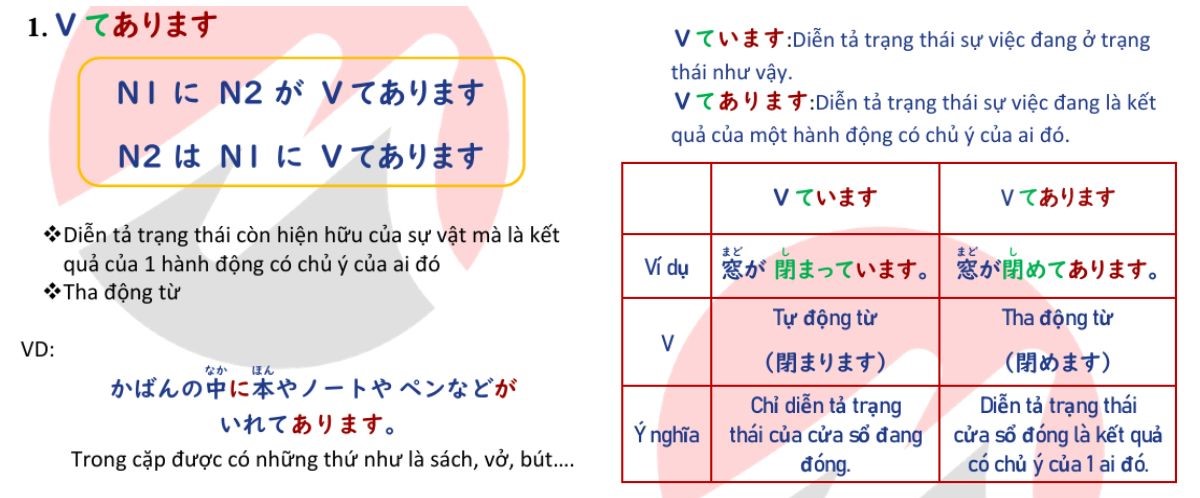 1. V てあります

N1 に N2 が V てあります

N2 は N1 に V てあります

❖Diễn tả trạng thái còn hiện hữu của sự vật mà là kết quả của 1 hành động có chủ ý của ai đó
❖Tha động từ

VD:

かばんの中(なか)に本(ほん)やノートや ペンなどが いれてあります。

Trong cặp được có những thứ như là sách, vở, bút....

V ています:Diễn tả trạng thái sự việc đang ở trạng thái như vậy.

V てあります:Diễn tả trạng thái sự việc đang là kết quả của một hành động có chủ ý của ai đó.

| | V ています | V てあります |
|---|---|---|
| Ví dụ | 窓(まど)が 閉(し)まっています。 | 窓(まど)が閉(し)めてあります。 |
| V | Tự động từ (閉まります) | Tha động từ (閉めます) |
| Ý nghĩa | Chỉ diễn tả trạng thái của cửa sổ đang đóng. | Diễn tả trạng thái cửa sổ đóng là kết quả có chủ ý của 1 ai đó. |